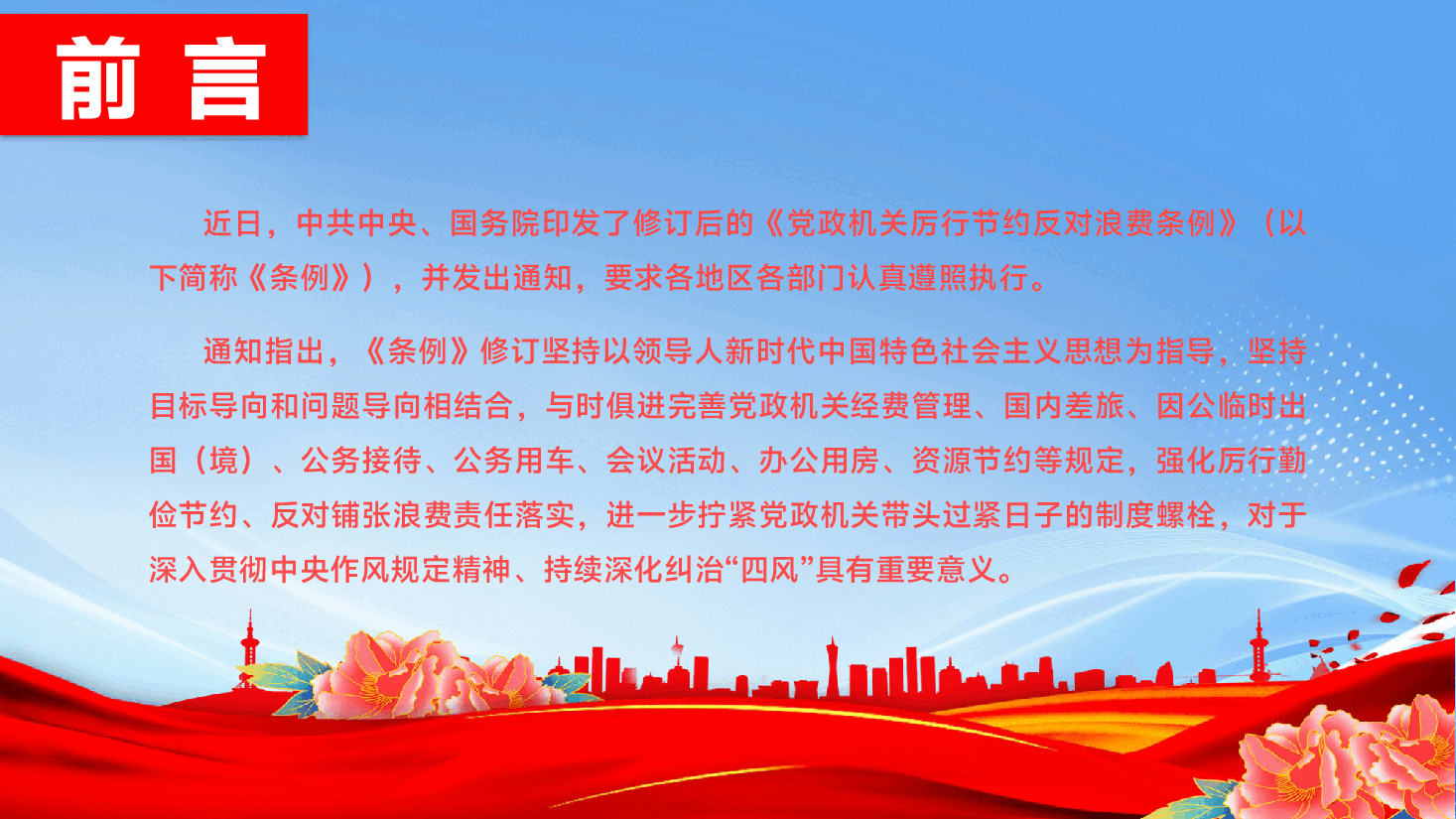 前 言

近日，中共中央、国务院印发了修订后的《党政机关厉行节约反对浪费条例》（以下简称《条例》），并发出通知，要求各地区各部门认真遵照执行。

通知指出，《条例》修订坚持以领导人新时代中国特色社会主义思想为指导，坚持目标导向和问题导向相结合，与时俱进完善党政机关经费管理、国内差旅、因公临时出国（境）、公务接待、公务用车、会议活动、办公用房、资源节约等规定，强化厉行勤俭节约、反对铺张浪费责任落实，进一步拧紧党政机关带头过紧日子的制度螺栓，对于深入贯彻中央作风规定精神、持续深化纠治“四风”具有重要意义。